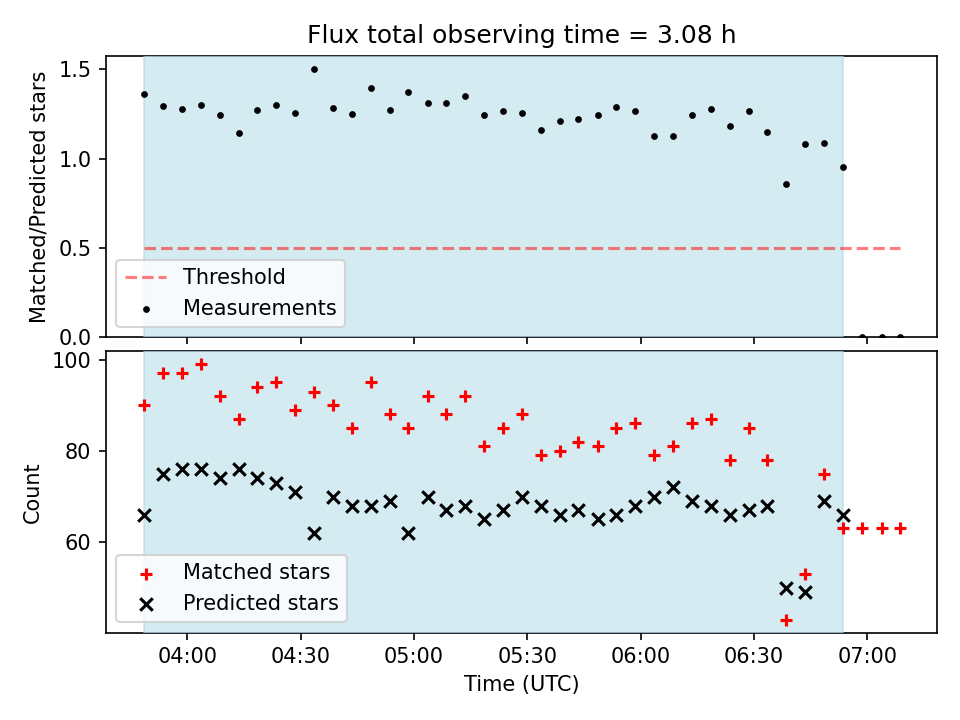 Flux total observing time = 3.08 h

Matched/Predicted stars

1.5
1.0
0.5
0.0

Threshold
Measurements

Count

100
80
60

Matched stars
Predicted stars

04:00 04:30 05:00 05:30 06:00 06:30 07:00

Time (UTC)